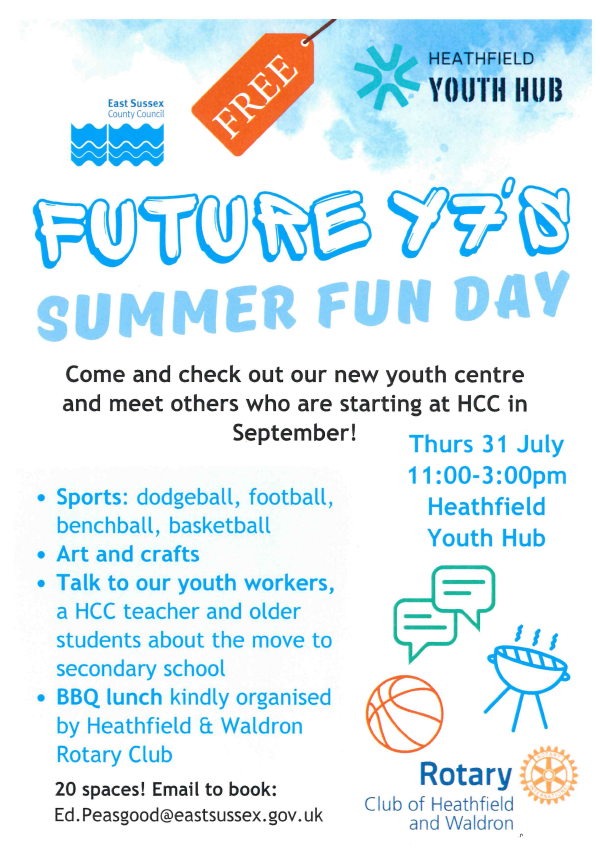 East Sussex
County Council

FREE

HEATHFIELD
YOUTH HUB

FUTURE Y7'S
SUMMER FUN DAY

Come and check out our new youth centre and meet others who are starting at HCC in September!

Thurs 31 July
11:00-3:00pm
Heathfield
Youth Hub

• Sports: dodgeball, football, benchball, basketball
• Art and crafts
• Talk to our youth workers, a HCC teacher and older students about the move to secondary school
• BBQ lunch kindly organised by Heathfield & Waldron Rotary Club

20 spaces! Email to book:
Ed.Peasgood@eastsussex.gov.uk

Rotary
Club of Heathfield
and Waldron